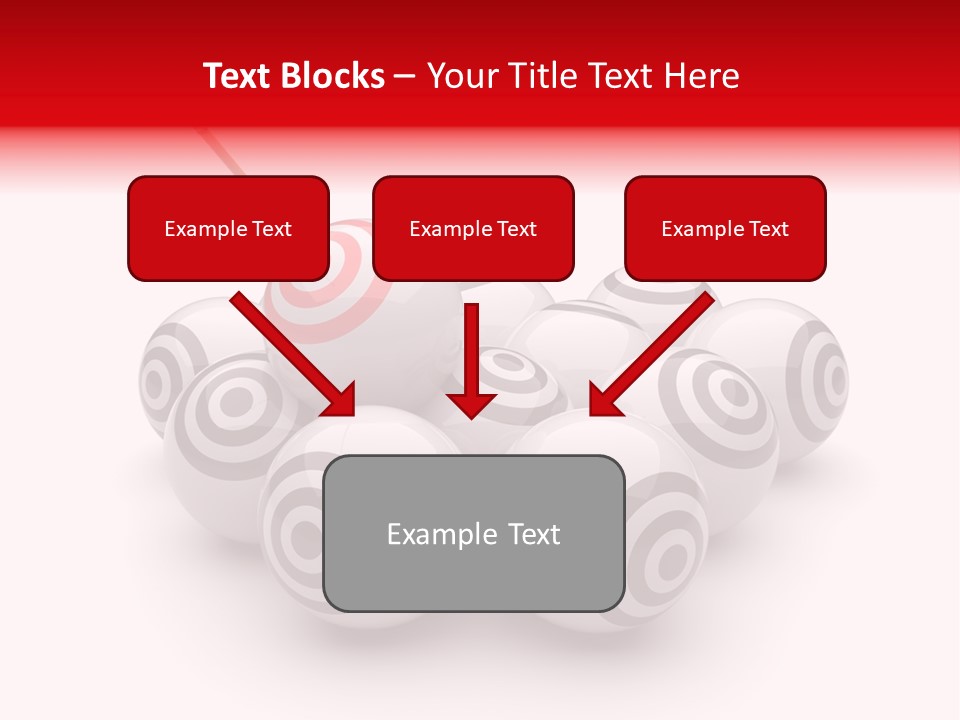 Text Blocks – Your Title Text Here

Example Text

Example Text

Example Text

Example Text